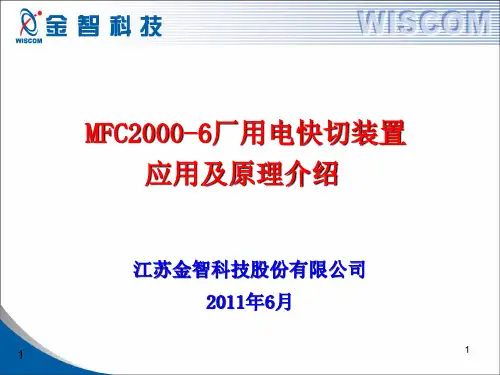 WISCOM 金智科技

WISCOM

MFC2000-6厂用电快切装置
应用及原理介绍

江苏金智科技股份有限公司
2011年6月

1

1